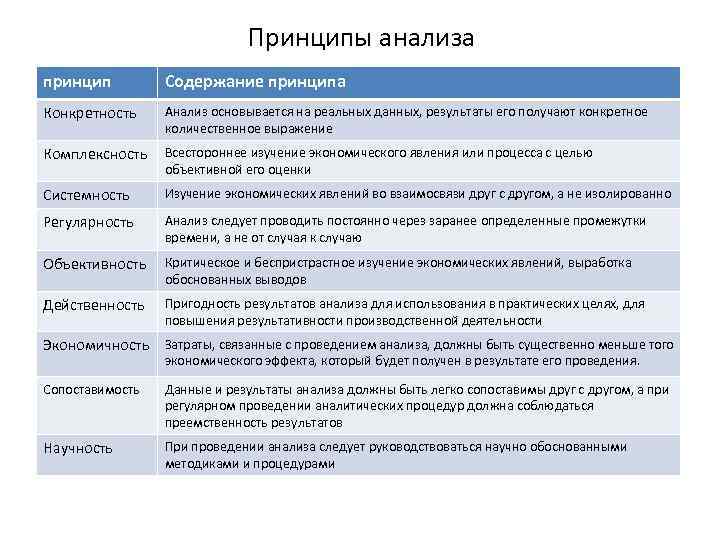 Принципы анализа

| принцип | Содержание принципа |
|---|---|
| Конкретность | Анализ основывается на реальных данных, результаты его получают конкретное количественное выражение |
| Комплексность | Всестороннее изучение экономического явления или процесса с целью объективной его оценки |
| Системность | Изучение экономических явлений во взаимосвязи друг с другом, а не изолированно |
| Регулярность | Анализ следует проводить постоянно через заранее определенные промежутки времени, а не от случая к случаю |
| Объективность | Критическое и беспристрастное изучение экономических явлений, выработка обоснованных выводов |
| Действенность | Пригодность результатов анализа для использования в практических целях, для повышения результативности производственной деятельности |
| Экономичность | Затраты, связанные с проведением анализа, должны быть существенно меньше того экономического эффекта, который будет получен в результате его проведения. |
| Сопоставимость | Данные и результаты анализа должны быть легко сопоставимы друг с другом, а при регулярном проведении аналитических процедур должна соблюдаться преемственность результатов |
| Научность | При проведении анализа следует руководствоваться научно обоснованными методиками и процедурами |